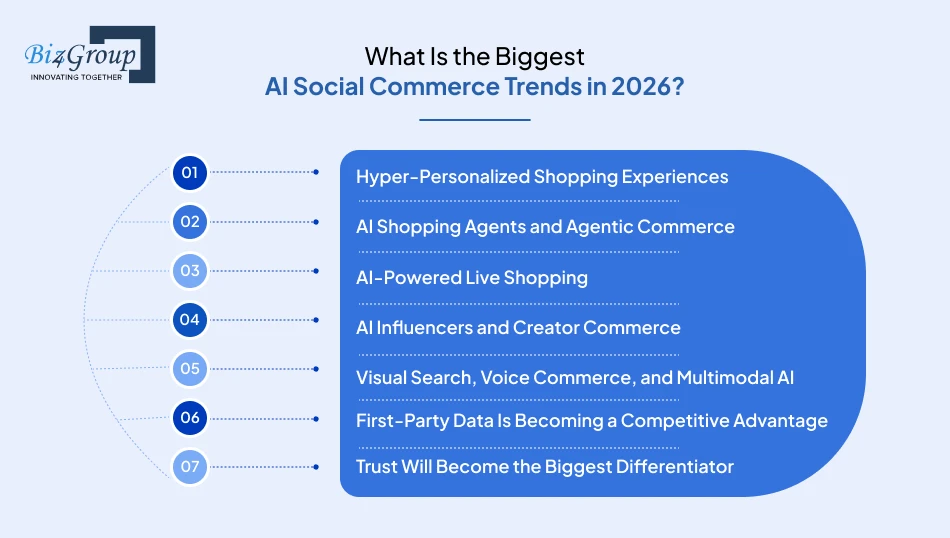 Biz4Group
INNOVATING TOGETHER

What Is the Biggest
AI Social Commerce Trends in 2026?

01 Hyper-Personalized Shopping Experiences

02 AI Shopping Agents and Agentic Commerce

03 AI-Powered Live Shopping

04 AI Influencers and Creator Commerce

05 Visual Search, Voice Commerce, and Multimodal AI

06 First-Party Data Is Becoming a Competitive Advantage

07 Trust Will Become the Biggest Differentiator